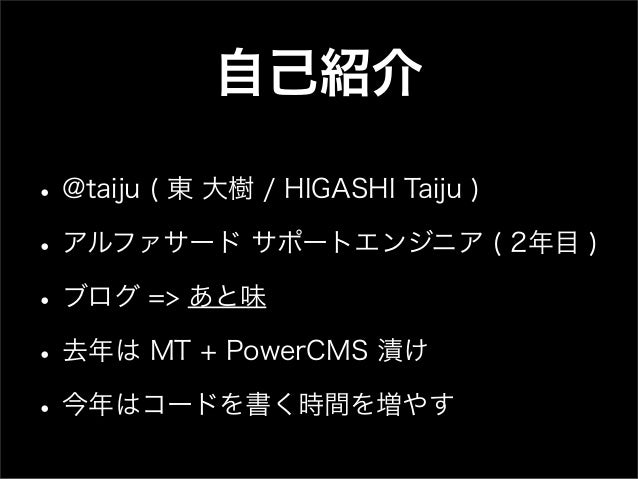 自己紹介

• @taiju ( 東 大樹 / HIGASHI Taiju )

• アルファサード サポートエンジニア ( 2年目 )

• ブログ => あと味

• 去年は MT + PowerCMS 漬け

• 今年はコードを書く時間を増やす